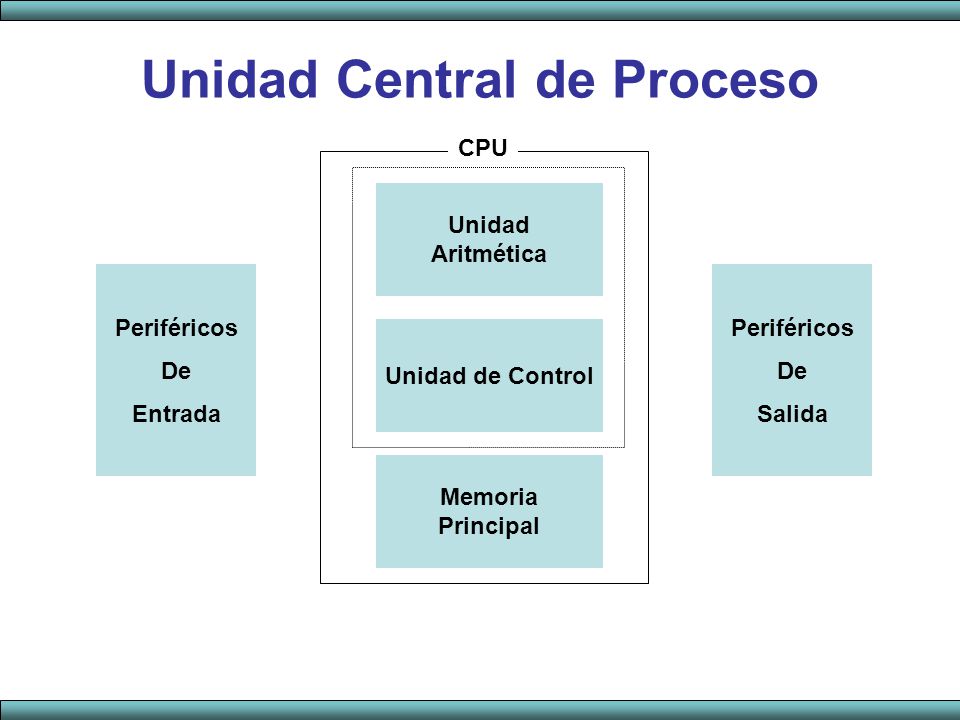 Unidad Central de Proceso

Periféricos
De
Entrada

CPU

Unidad
Aritmética

Unidad de Control

Memoria
Principal

Periféricos
De
Salida